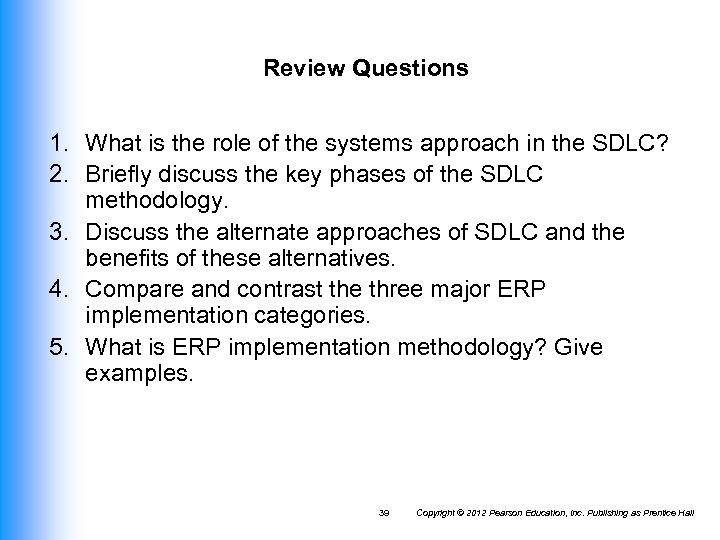 Review Questions

1. What is the role of the systems approach in the SDLC?
2. Briefly discuss the key phases of the SDLC methodology.
3. Discuss the alternate approaches of SDLC and the benefits of these alternatives.
4. Compare and contrast the three major ERP implementation categories.
5. What is ERP implementation methodology? Give examples.

39 Copyright © 2012 Pearson Education, Inc. Publishing as Prentice Hall